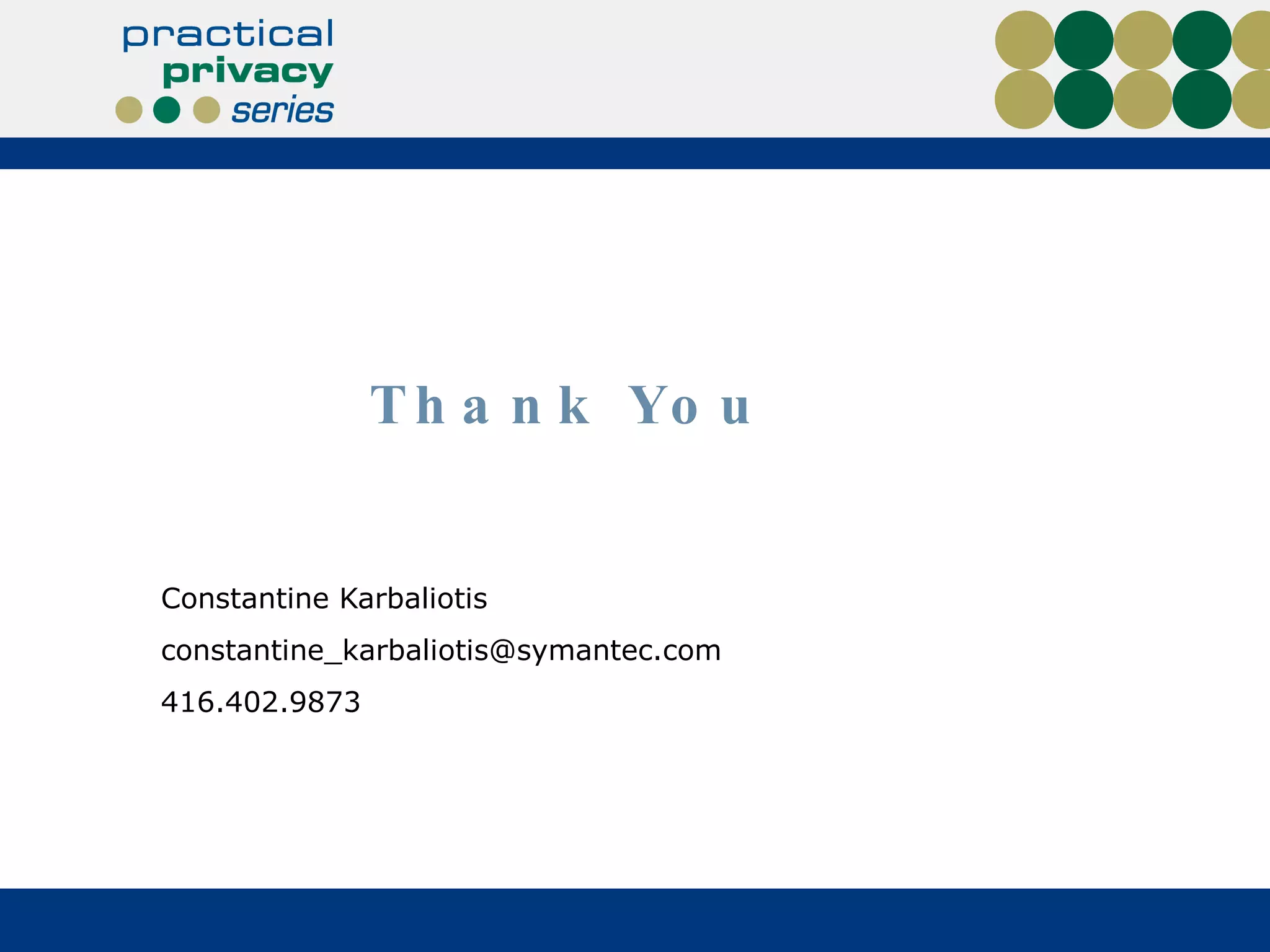 practical
privacy
series

Thank You

Constantine Karbaliotis

constantine_karbaliotis@symantec.com

416.402.9873